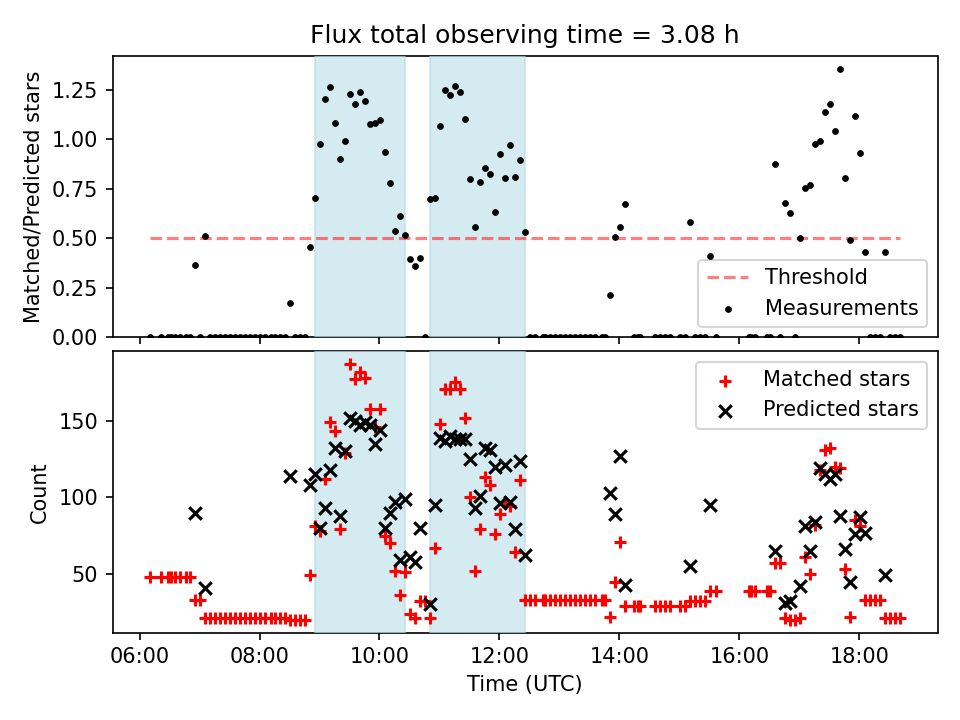 Flux total observing time = 3.08 h

Matched/Predicted stars

1.25
1.00
0.75
0.50
0.25
0.00

Threshold
Measurements

Count

150
100
50

Matched stars
Predicted stars

06:00
08:00
10:00
12:00
14:00
16:00
18:00

Time (UTC)